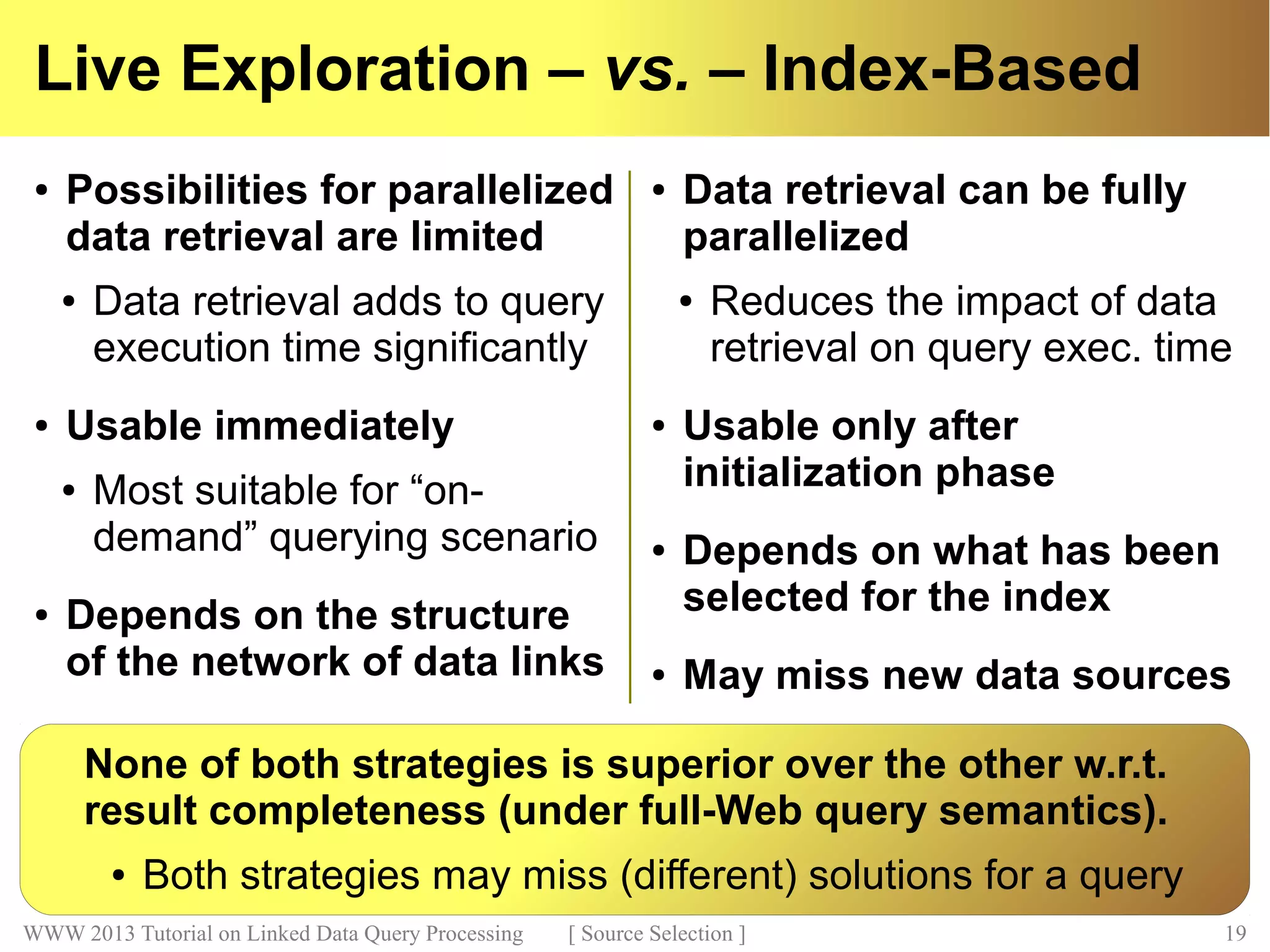 Live Exploration – vs. – Index-Based

• Possibilities for parallelized data retrieval are limited
  • Data retrieval adds to query execution time significantly
• Usable immediately
  • Most suitable for “on-demand” querying scenario
• Depends on the structure of the network of data links

• Data retrieval can be fully parallelized
  • Reduces the impact of data retrieval on query exec. time
• Usable only after initialization phase
• Depends on what has been selected for the index
• May miss new data sources

None of both strategies is superior over the other w.r.t. result completeness (under full-Web query semantics).
• Both strategies may miss (different) solutions for a query

WWW 2013 Tutorial on Linked Data Query Processing [ Source Selection ] 19